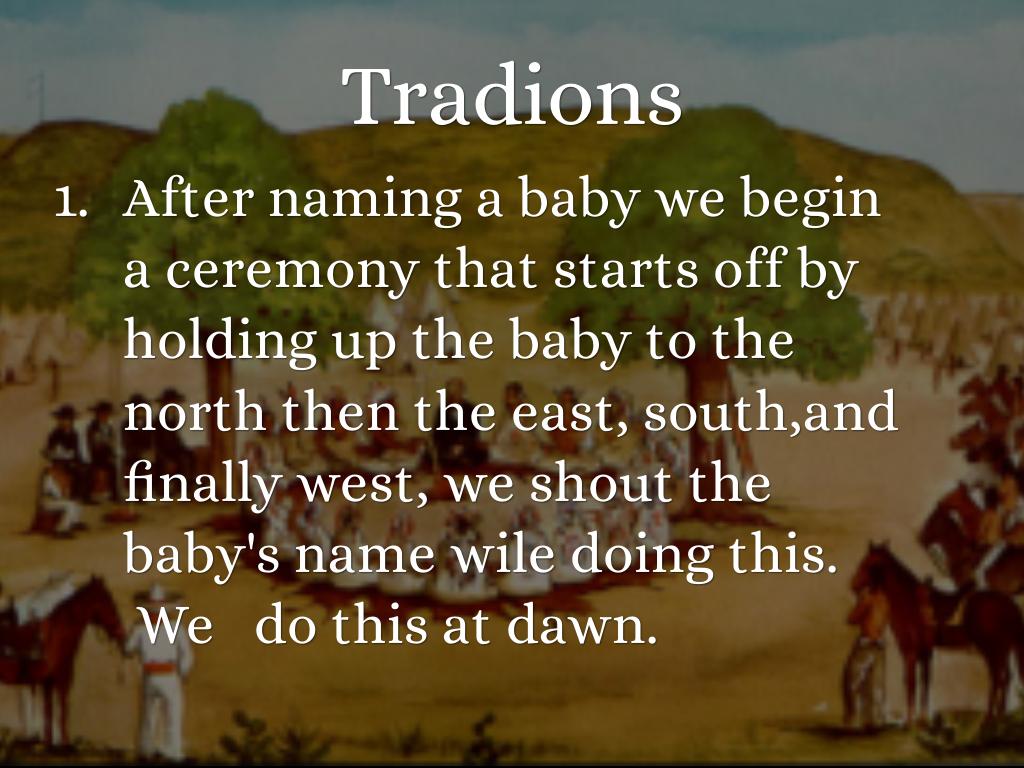 Tradions

1. After naming a baby we begin a ceremony that starts off by holding up the baby to the north then the east, south,and finally west, we shout the baby's name wile doing this. We do this at dawn.